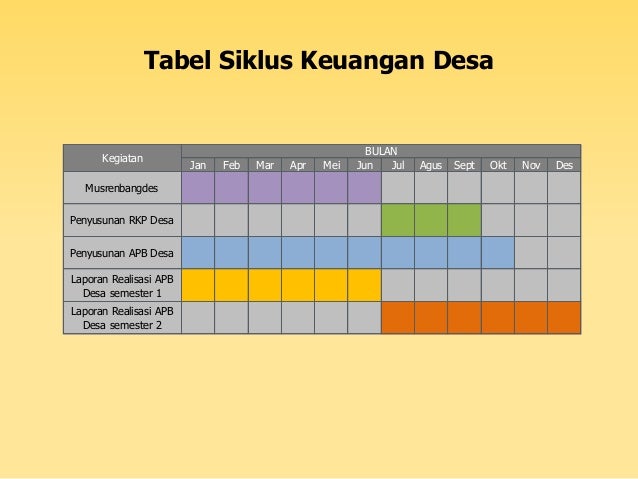 Tabel Siklus Keuangan Desa

| Kegiatan | BULAN | | | | | | | | | | | |
|---|---|---|---|---|---|---|---|---|---|---|---|---|
| | Jan | Feb | Mar | Apr | Mei | Jun | Jul | Agus | Sept | Okt | Nov | Des |
| Musrenbangdes | | | | | | | | | | | | |
| Penyusunan RKP Desa | | | | | | | | | | | | |
| Penyusunan APB Desa | | | | | | | | | | | | |
| Laporan Realisasi APB Desa semester 1 | | | | | | | | | | | | |
| Laporan Realisasi APB Desa semester 2 | | | | | | | | | | | | |